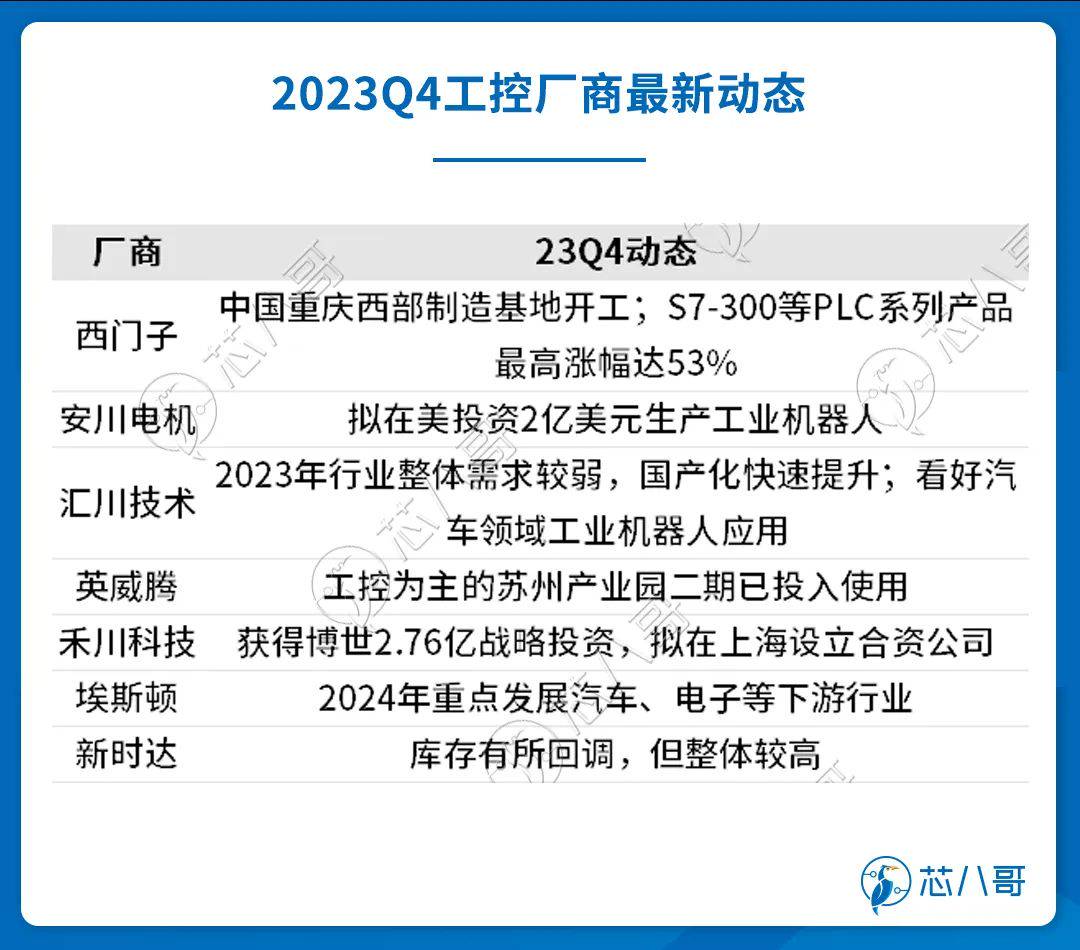 2023Q4工控厂商最新动态

| 厂商 | 23Q4动态 |
|---|---|
| 西门子 | 中国重庆西部制造基地开工；S7-300等PLC系列产品最高涨幅达53% |
| 安川电机 | 拟在美投资2亿美元生产工业机器人 |
| 汇川技术 | 2023年行业整体需求较弱，国产化快速提升；看好汽车领域工业机器人应用 |
| 英威腾 | 工控为主的苏州产业园二期已投入使用 |
| 禾川科技 | 获得博世2.76亿战略投资，拟在上海设立合资公司 |
| 埃斯顿 | 2024年重点发展汽车、电子等下游行业 |
| 新时达 | 库存有所回调，但整体较高 |

芯八哥